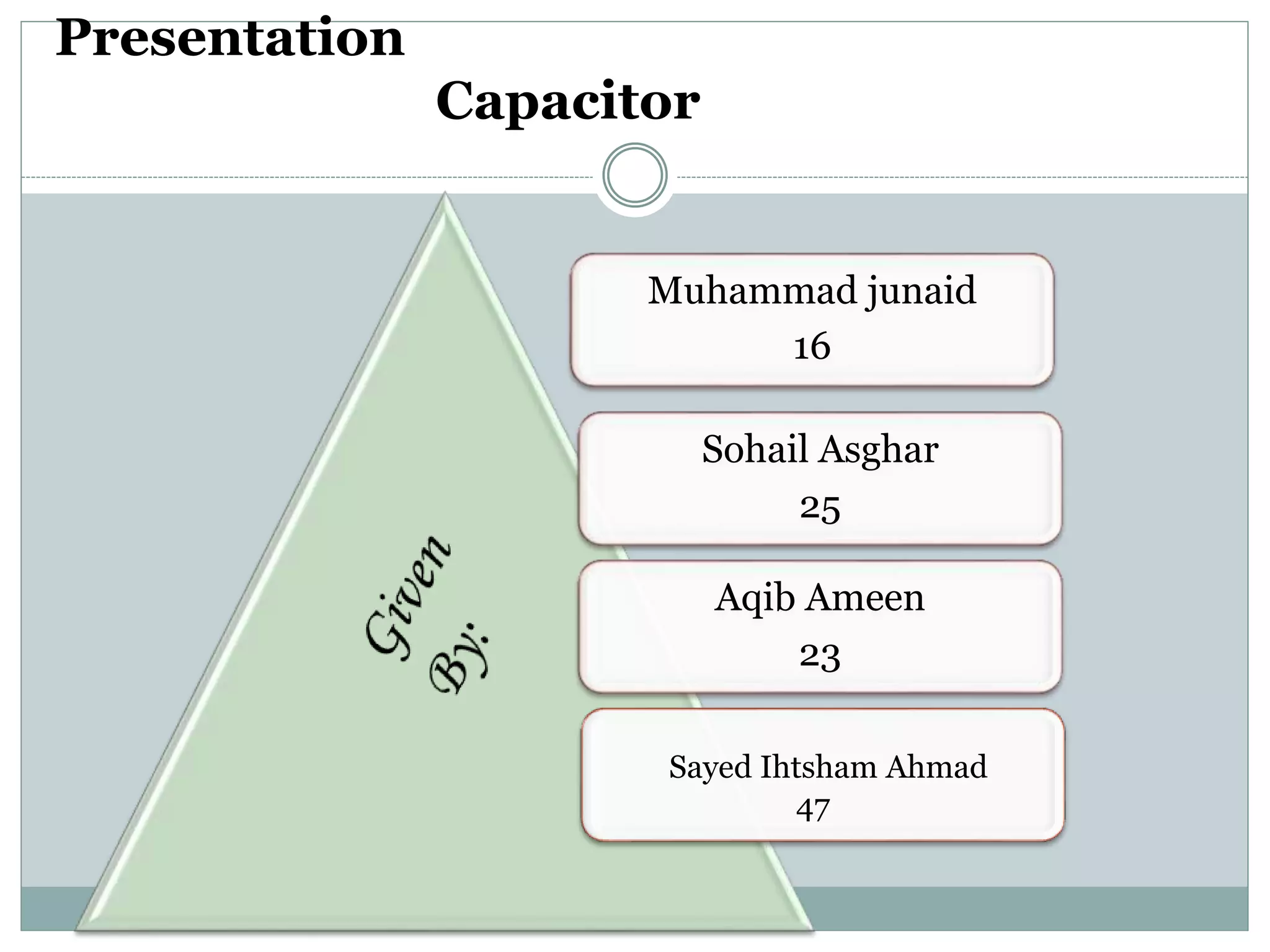 Presentation

Capacitor

Given By:

Muhammad junaid
16

Sohail Asghar
25

Aqib Ameen
23

Sayed Ihtsham Ahmad
47